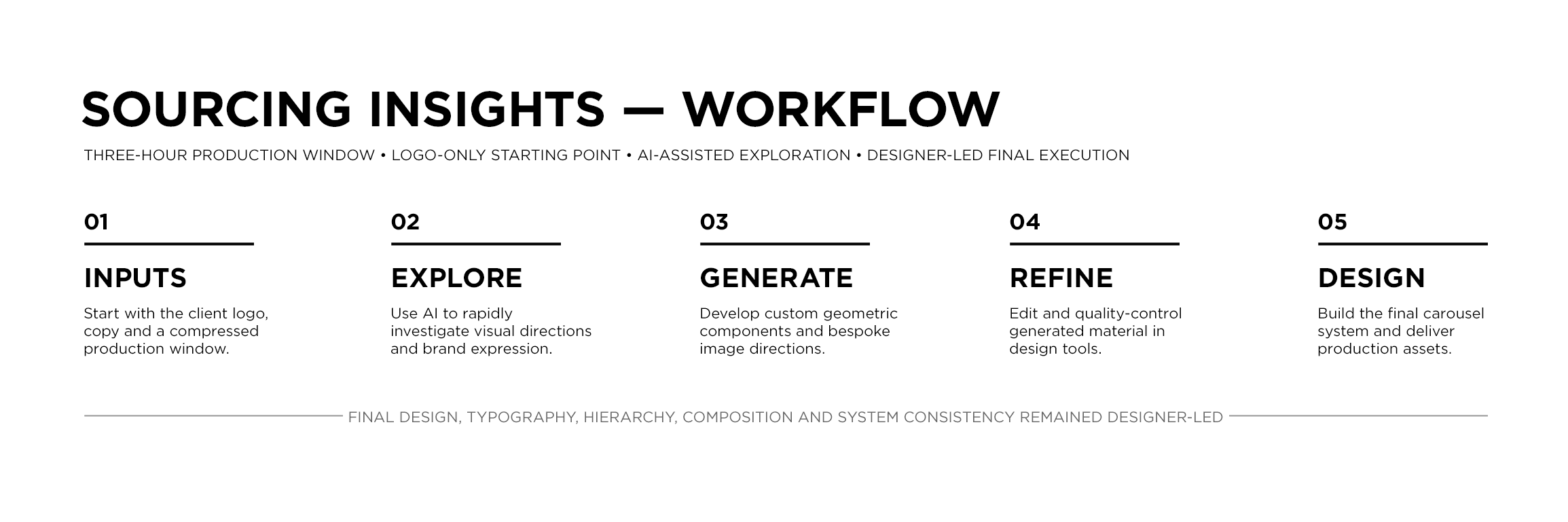 SOURCING INSIGHTS — WORKFLOW

THREE-HOUR PRODUCTION WINDOW • LOGO-ONLY STARTING POINT • AI-ASSISTED EXPLORATION • DESIGNER-LED FINAL EXECUTION

01

INPUTS

Start with the client logo, copy and a compressed production window.

02

EXPLORE

Use AI to rapidly investigate visual directions and brand expression.

03

GENERATE

Develop custom geometric components and bespoke image directions.

04

REFINE

Edit and quality-control generated material in design tools.

05

DESIGN

Build the final carousel system and deliver production assets.

FINAL DESIGN, TYPOGRAPHY, HIERARCHY, COMPOSITION AND SYSTEM CONSISTENCY REMAINED DESIGNER-LED